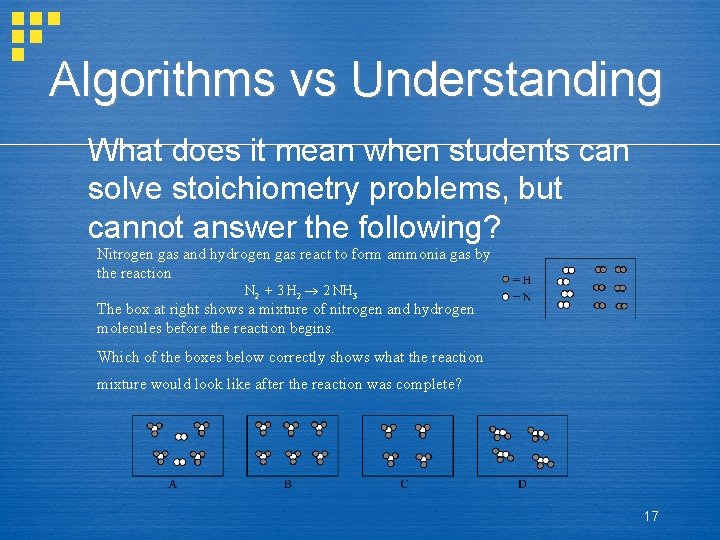 Algorithms vs Understanding

What does it mean when students can solve stoichiometry problems, but cannot answer the following?

Nitrogen gas and hydrogen gas react to form ammonia gas by the reaction

$N_2 + 3H_2 \rightarrow 2NH_3$

The box at right shows a mixture of nitrogen and hydrogen molecules before the reaction begins.

= H
= N

Which of the boxes below correctly shows what the reaction mixture would look like after the reaction was complete?

A B C D

17